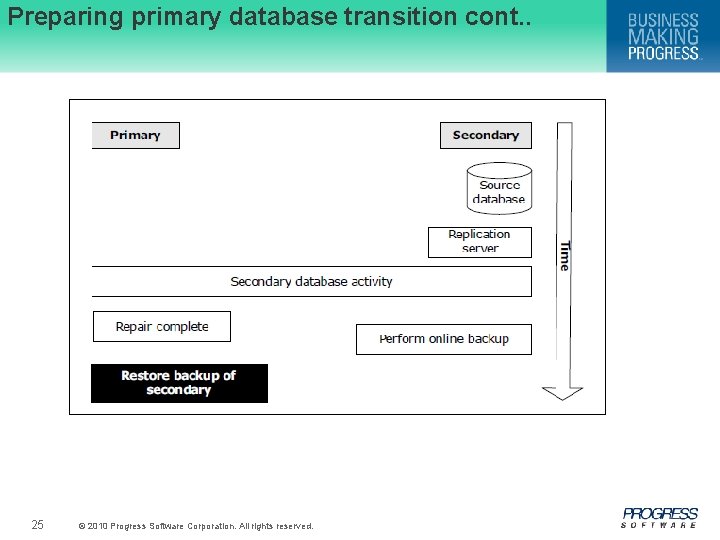 Preparing primary database transition cont..

BUSINESS MAKING PROGRESS

Primary

Secondary

Source database

Replication server

Time

Secondary database activity

Repair complete

Perform online backup

Restore backup of secondary

25

© 2010 Progress Software Corporation. All rights reserved.

PROGRESS SOFTWARE